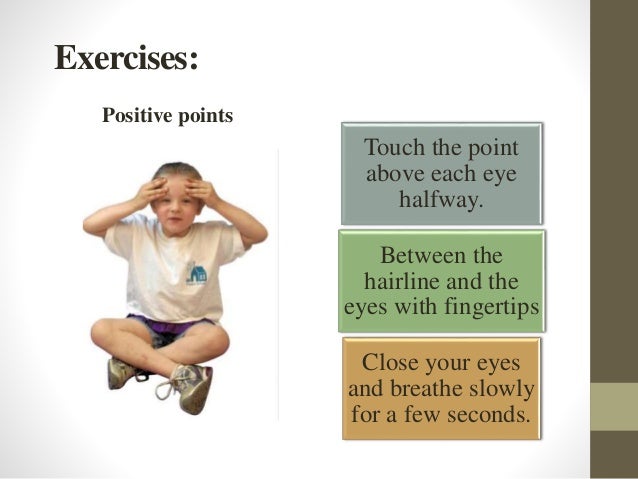 Exercises:

Positive points

Touch the point above each eye halfway.

Between the hairline and the eyes with fingertips

Close your eyes and breathe slowly for a few seconds.